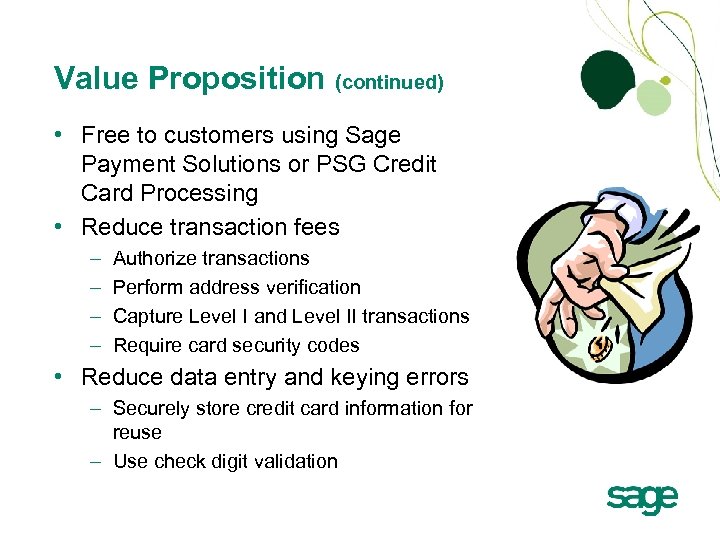 Value Proposition (continued)

• Free to customers using Sage Payment Solutions or PSG Credit Card Processing
• Reduce transaction fees
  – Authorize transactions
  – Perform address verification
  – Capture Level I and Level II transactions
  – Require card security codes
• Reduce data entry and keying errors
  – Securely store credit card information for reuse
  – Use check digit validation

sage